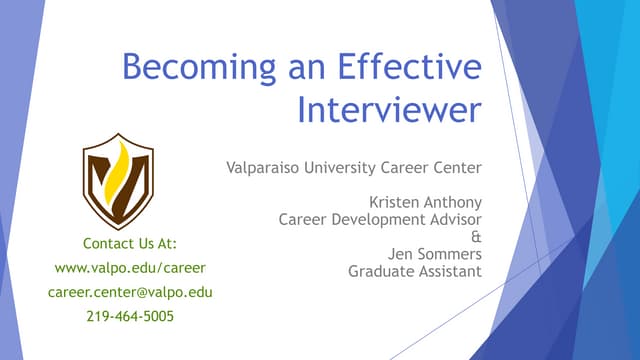 Becoming an Effective Interviewer

Valparaiso University Career Center

Kristen Anthony
Career Development Advisor
&
Jen Sommers
Graduate Assistant

Contact Us At:
www.valpo.edu/career
career.center@valpo.edu
219-464-5005